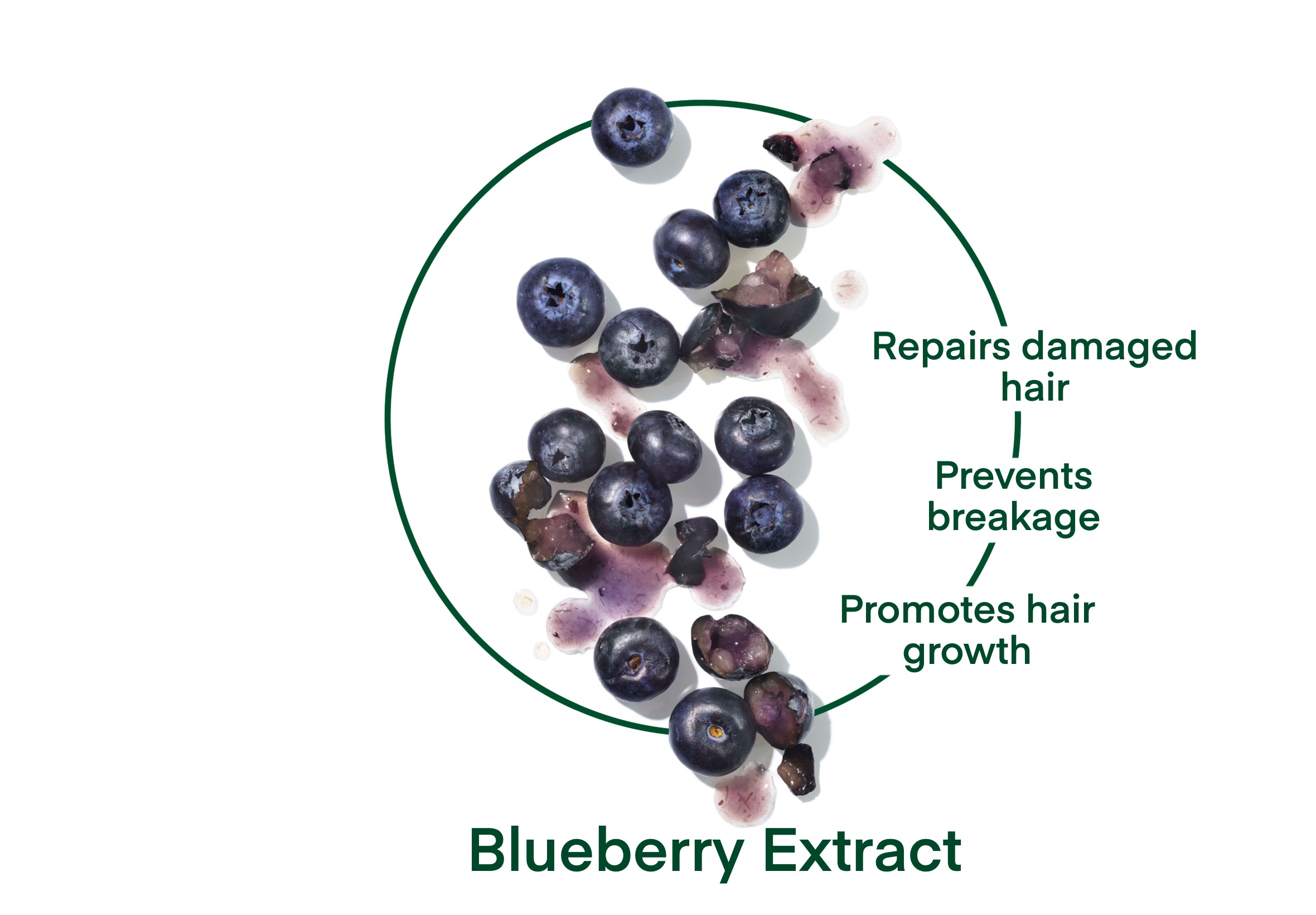 Repairs damaged hair

Prevents breakage

Promotes hair growth

Blueberry Extract